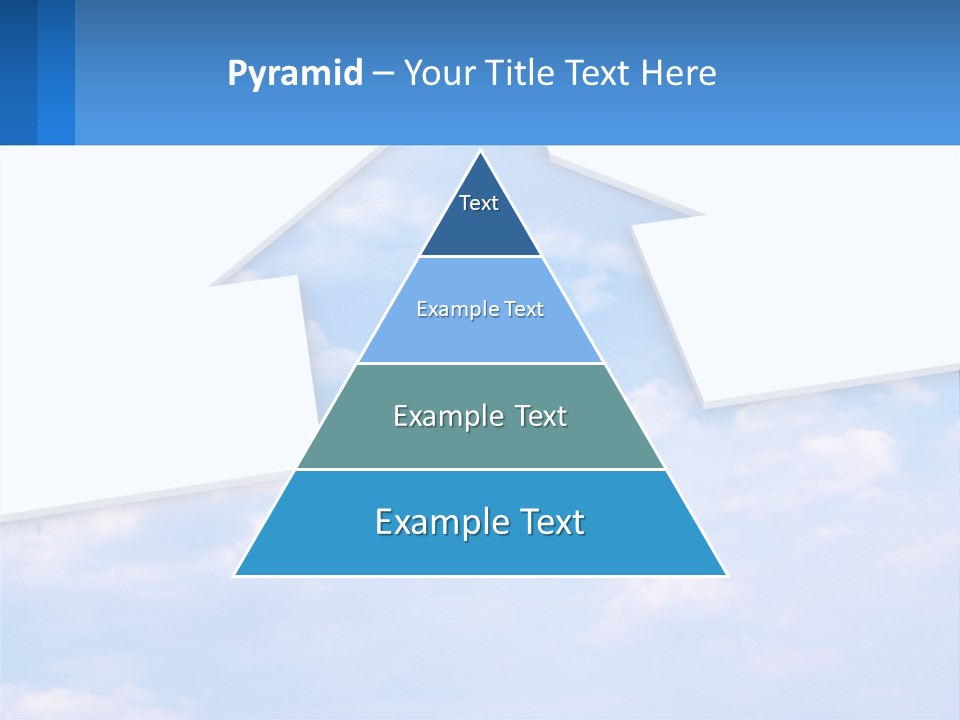 Pyramid – Your Title Text Here

Text

Example Text

Example Text

Example Text